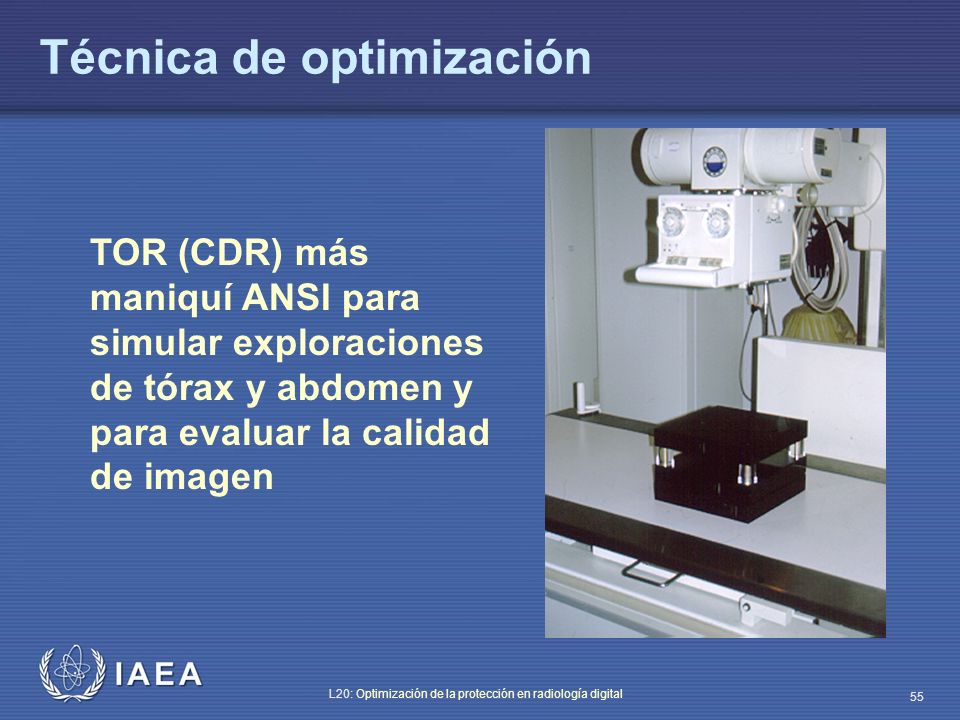 Técnica de optimización

TOR (CDR) más maniquí ANSI para simular exploraciones de tórax y abdomen y para evaluar la calidad de imagen

IAEA

L20: Optimización de la protección en radiología digital

55